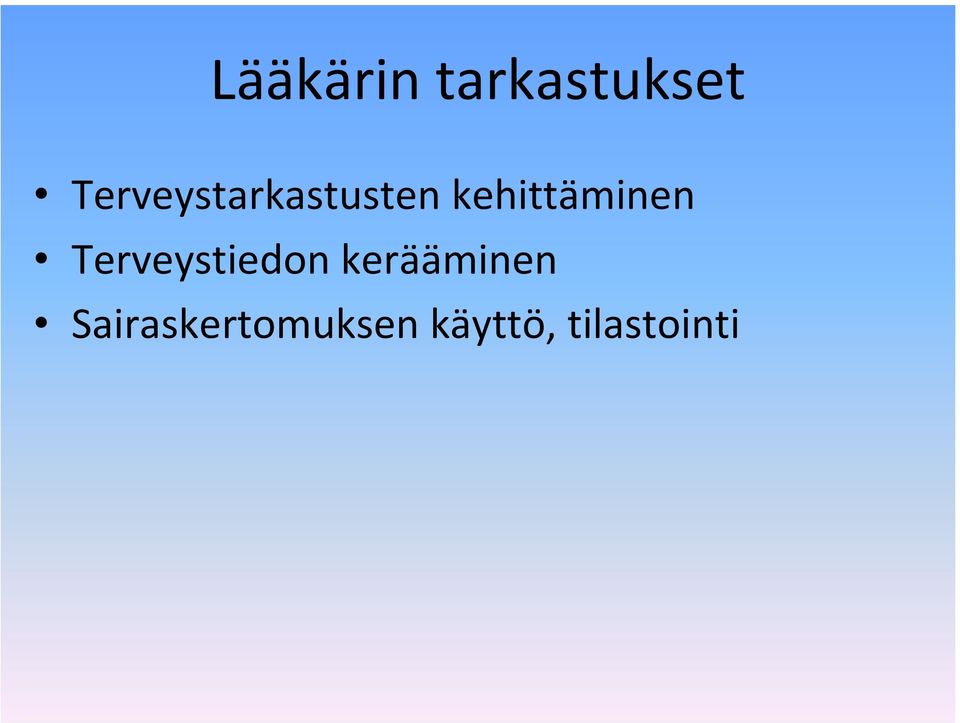 Lääkärin tarkastukset

• Terveystarkastusten kehittäminen
• Terveystiedon kerääminen
• Sairaskertomuksen käyttö, tilastointi